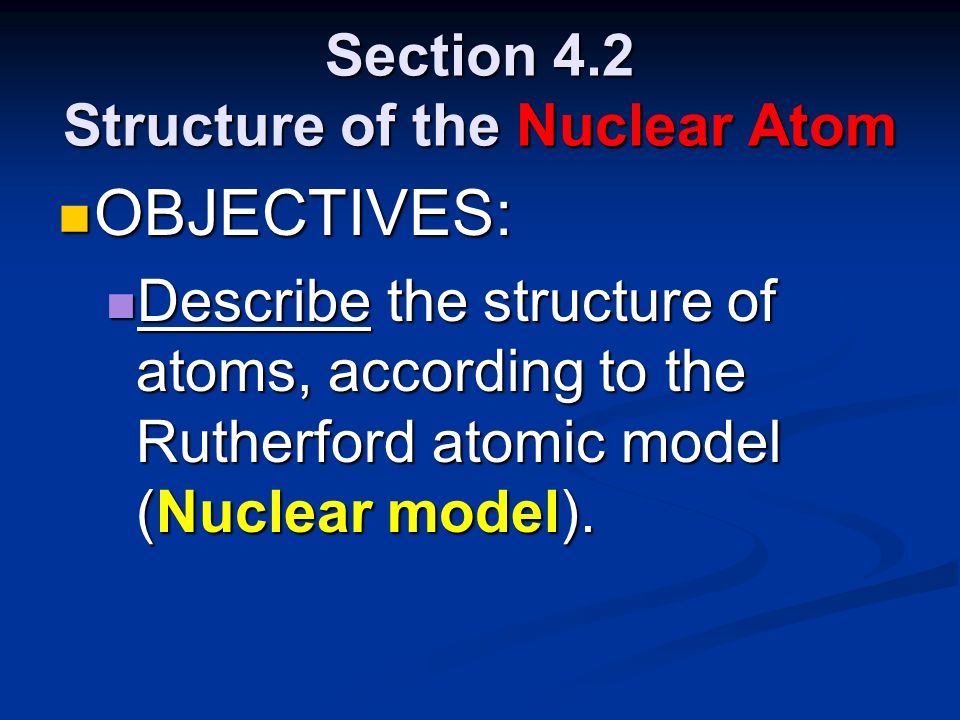 Section 4.2
Structure of the Nuclear Atom

OBJECTIVES:

Describe the structure of atoms, according to the Rutherford atomic model (Nuclear model).